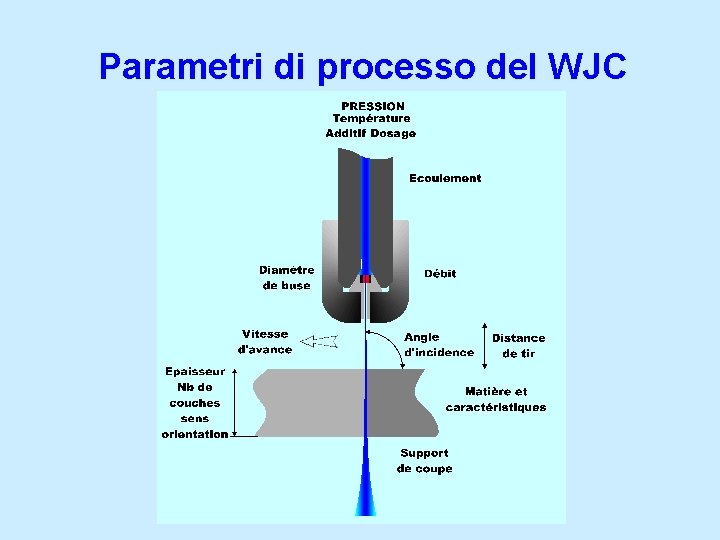 Parametri di processo del WJC

PRESSION
Température
Additif Dosage

Ecoulement

Diamètre de buse

Débit

Vitesse d'avance

Angle d'incidence

Distance de tir

Epaisseur
Nb de couches
sens
orientation

Matière et caractéristiques

Support de coupe